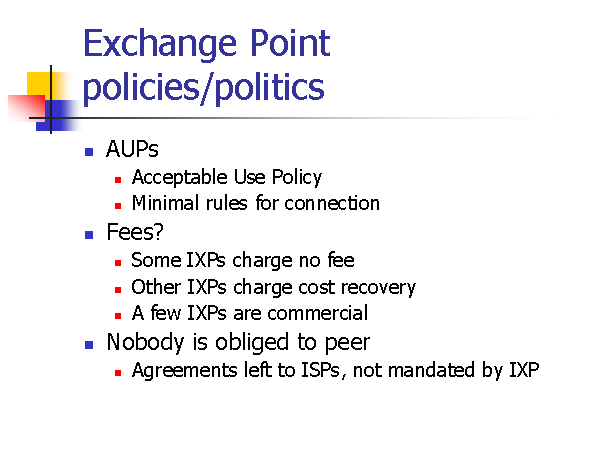 Exchange Point policies/politics

- AUPs
  - Acceptable Use Policy
  - Minimal rules for connection
- Fees?
  - Some IXPs charge no fee
  - Other IXPs charge cost recovery
  - A few IXPs are commercial
- Nobody is obliged to peer
  - Agreements left to ISPs, not mandated by IXP